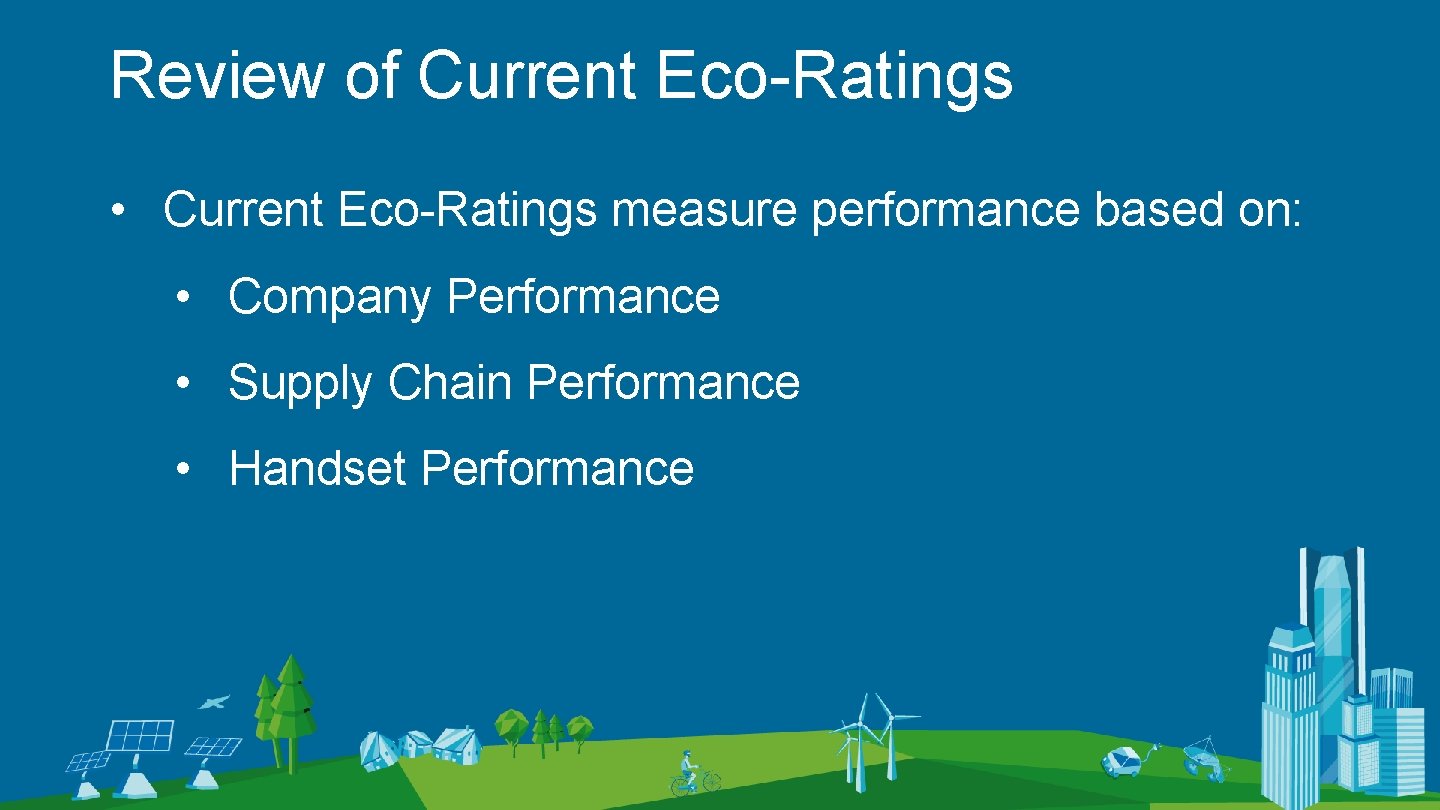 Review of Current Eco-Ratings

• Current Eco-Ratings measure performance based on:

• Company Performance

• Supply Chain Performance

• Handset Performance